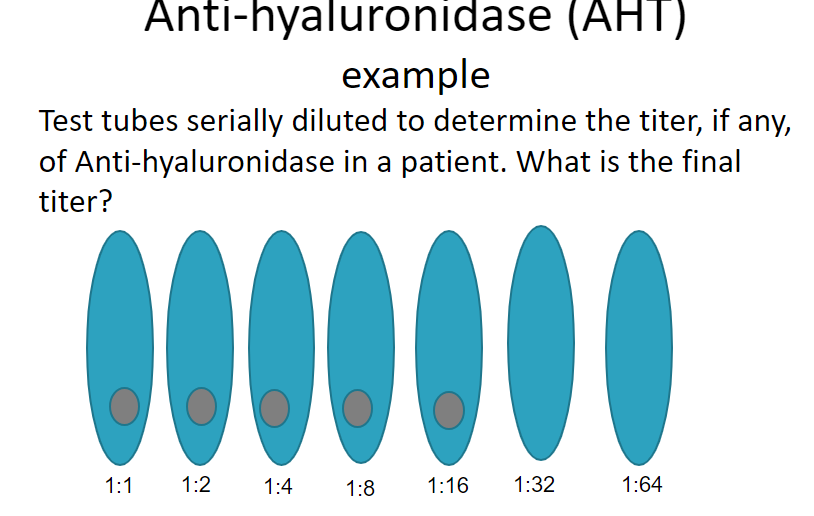 Anti-hyaluronidase (AHT)
example

Test tubes serially diluted to determine the titer, if any, of Anti-hyaluronidase in a patient. What is the final titer?

1:1 1:2 1:4 1:8 1:16 1:32 1:64